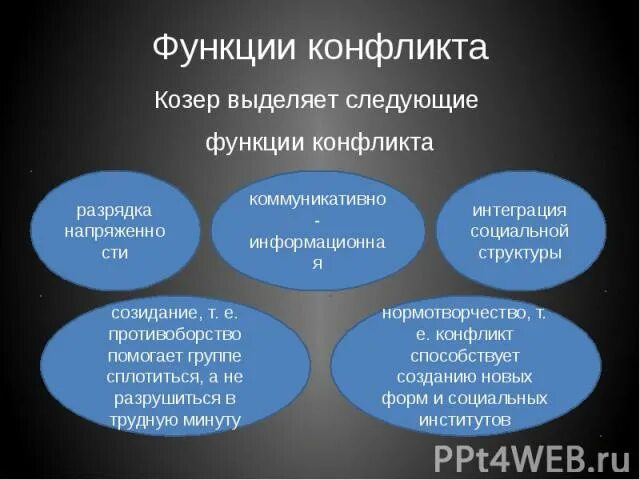 Функции конфликта

Козер выделяет следующие функции конфликта

разрядка напряженности

коммуникативно-информационная

интеграция социальной структуры

созидание, т. е. противоборство помогает группе сплотиться, а не разрушиться в трудную минуту

нормотворчество, т. е. конфликт способствует созданию новых форм и социальных институтов

PPt4WEB.ru